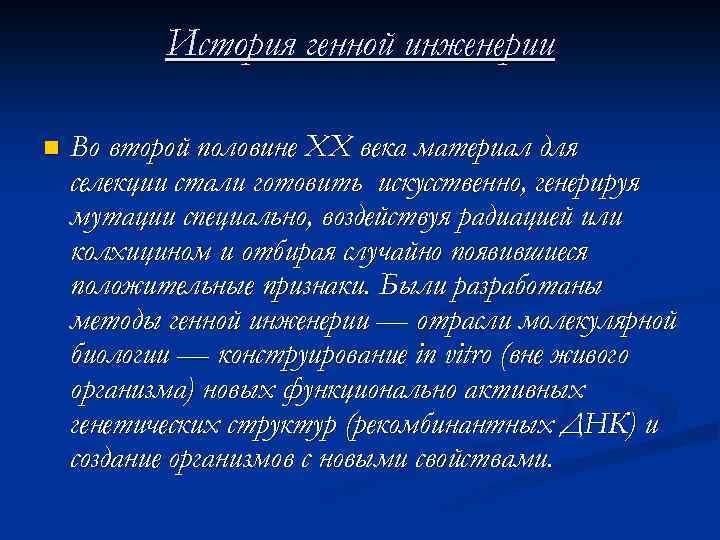 История генной инженерии

Во второй половине XX века материал для селекции стали готовить искусственно, генерируя мутации специально, воздействуя радиацией или колхицином и отбирая случайно появившиеся положительные признаки. Были разработаны методы генной инженерии — отрасли молекулярной биологии — конструирование in vitro (вне живого организма) новых функционально активных генетических структур (рекомбинантных ДНК) и создание организмов с новыми свойствами.